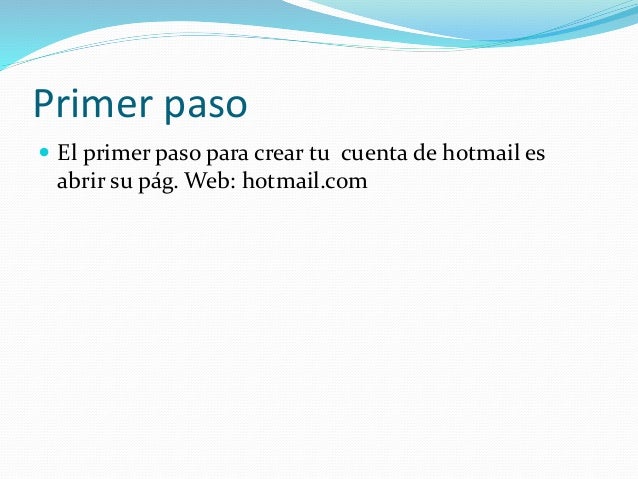 Primer paso

El primer paso para crear tu cuenta de hotmail es abrir su pág. Web: hotmail.com